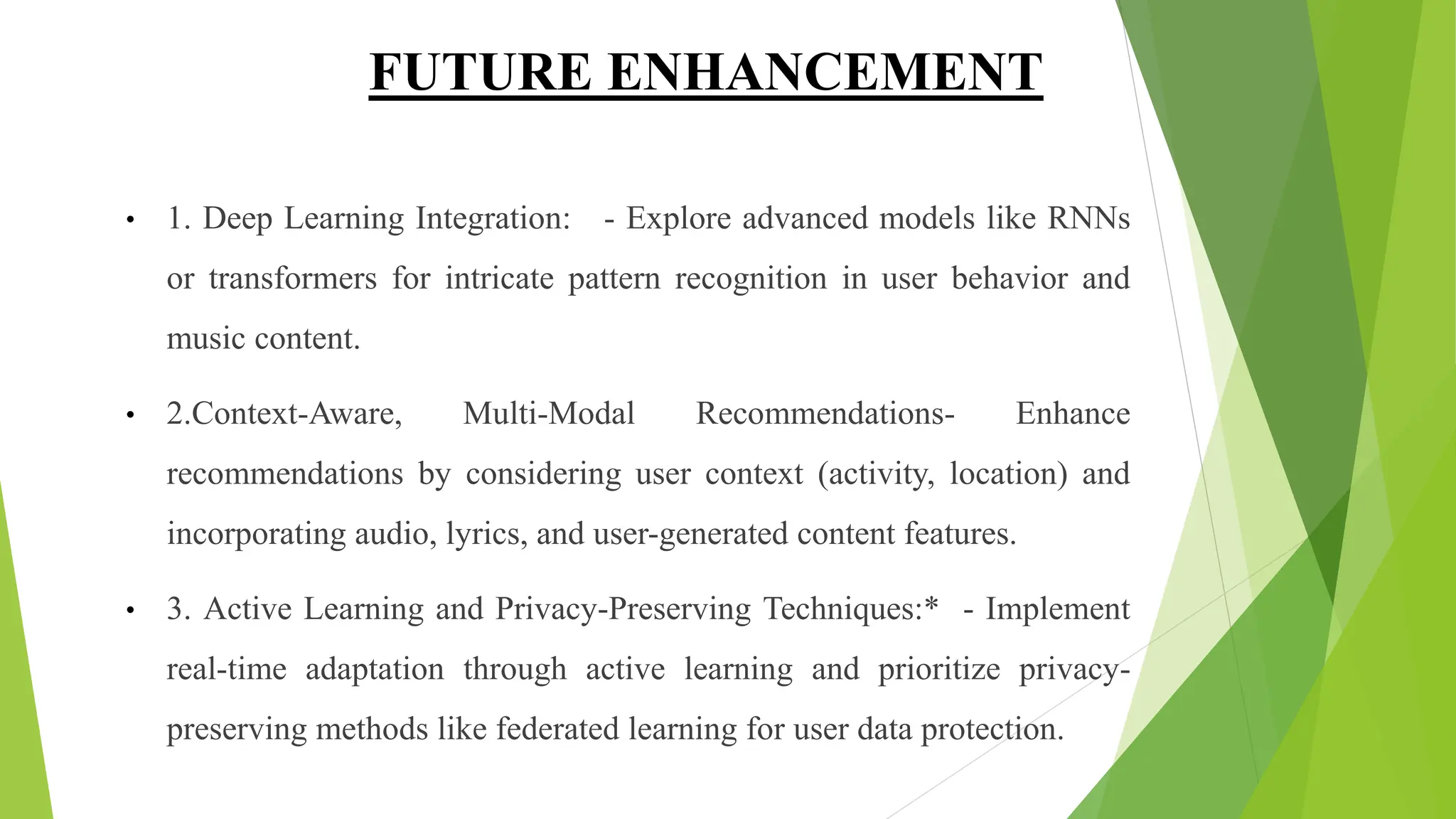 FUTURE ENHANCEMENT

• 1. Deep Learning Integration: - Explore advanced models like RNNs or transformers for intricate pattern recognition in user behavior and music content.

• 2.Context-Aware, Multi-Modal Recommendations- Enhance recommendations by considering user context (activity, location) and incorporating audio, lyrics, and user-generated content features.

• 3. Active Learning and Privacy-Preserving Techniques:* - Implement real-time adaptation through active learning and prioritize privacy-preserving methods like federated learning for user data protection.